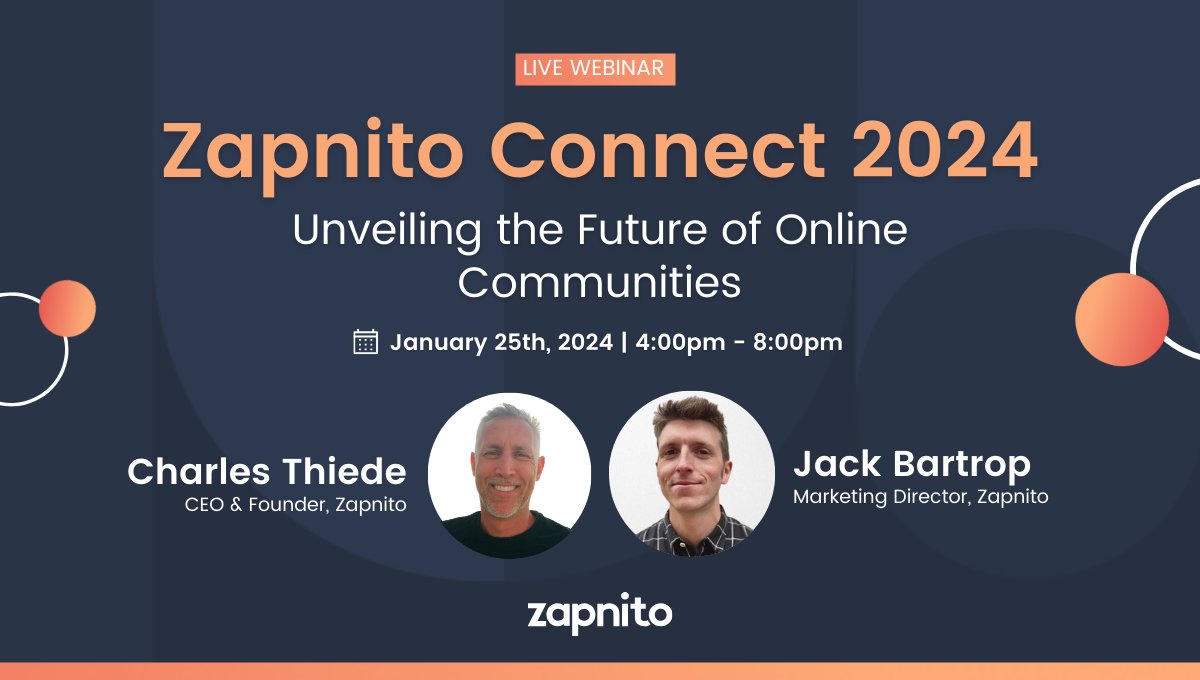 LIVE WEBINAR

Zapnito Connect 2024

Unveiling the Future of Online Communities

January 25th, 2024 | 4:00pm - 8:00pm

Charles Thiede
CEO & Founder, Zapnito

Jack Bartrop
Marketing Director, Zapnito

zapnito